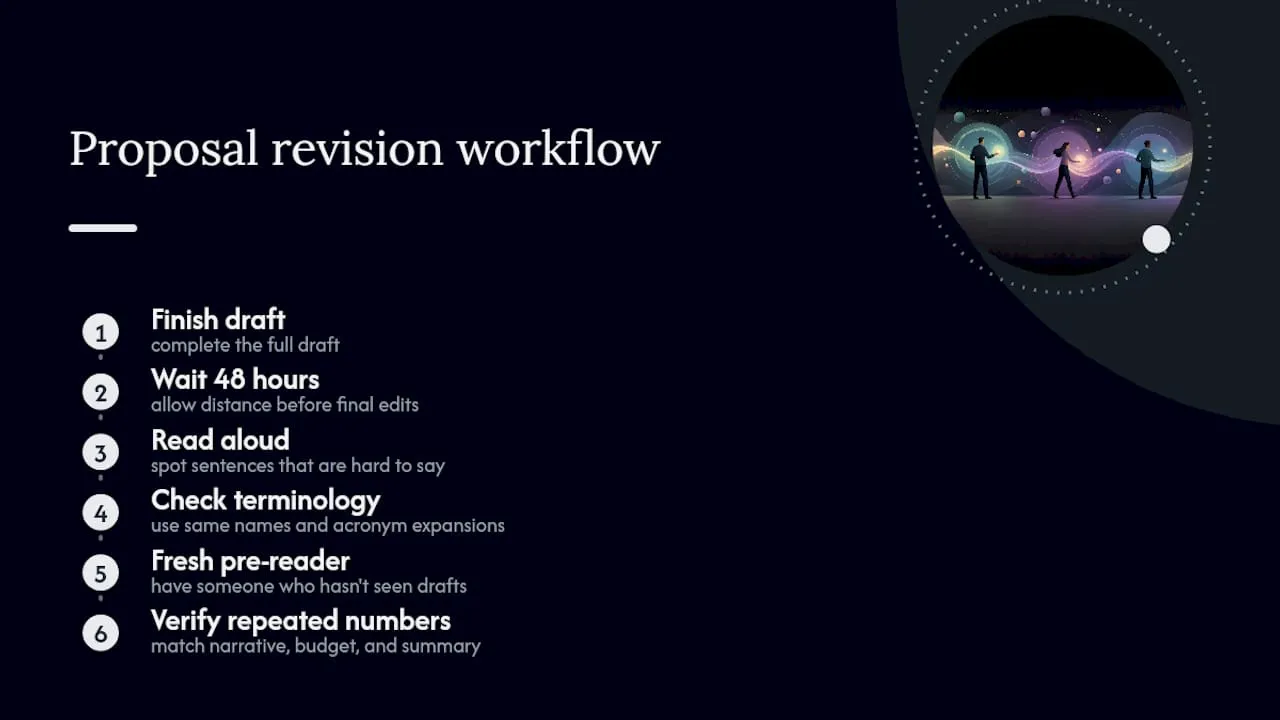 Proposal revision workflow

1
Finish draft
complete the full draft

2
Wait 48 hours
allow distance before final edits

3
Read aloud
spot sentences that are hard to say

4
Check terminology
use same names and acronym expansions

5
Fresh pre-reader
have someone who hasn't seen drafts

6
Verify repeated numbers
match narrative, budget, and summary